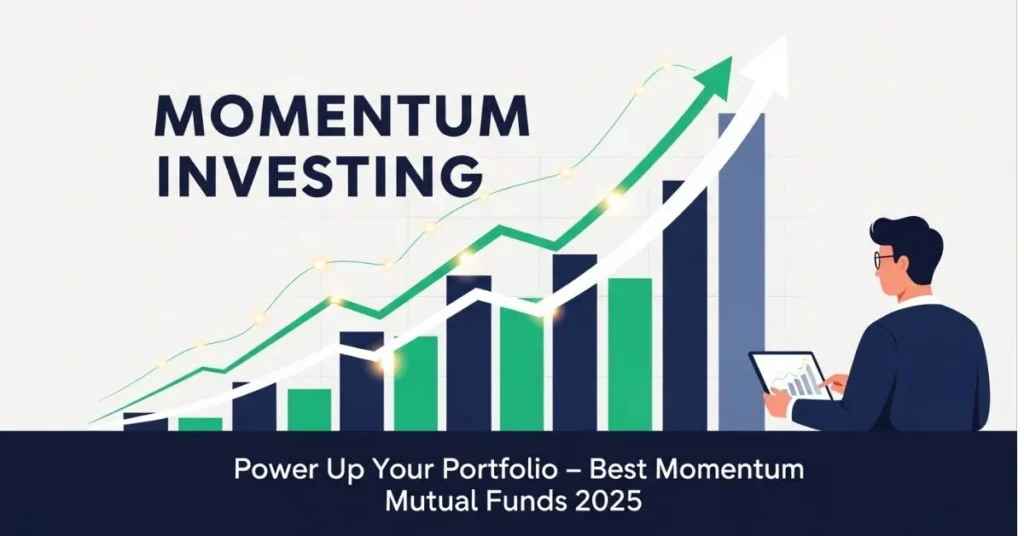 MOMENTUM INVESTING

Power Up Your Portfolio – Best Momentum Mutual Funds 2025